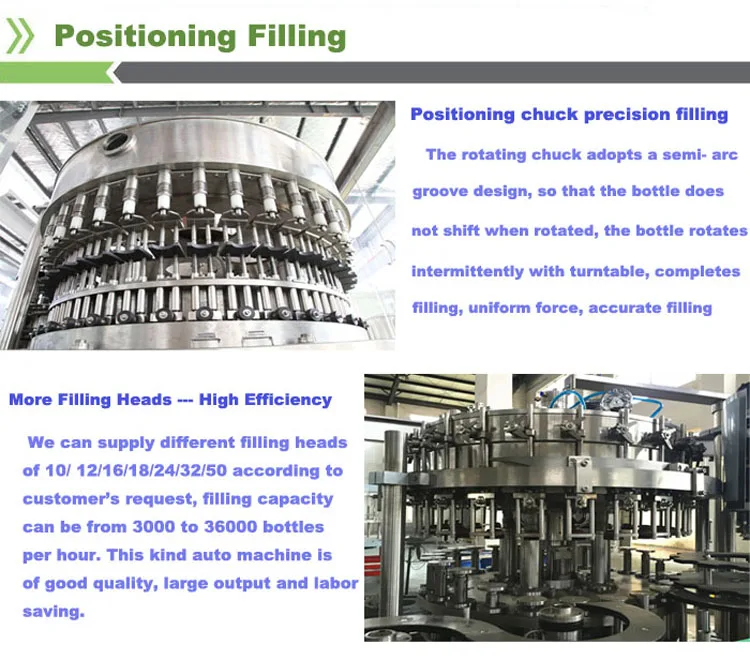 Positioning Filling

Positioning chuck precision filling

The rotating chuck adopts a semi- arc groove design, so that the bottle does not shift when rotated, the bottle rotates intermittently with turntable, completes filling, uniform force, accurate filling

More Filling Heads --- High Efficiency

We can supply different filling heads of 10/ 12/16/18/24/32/50 according to customer's request, filling capacity can be from 3000 to 36000 bottles per hour. This kind auto machine is of good quality, large output and labor saving.